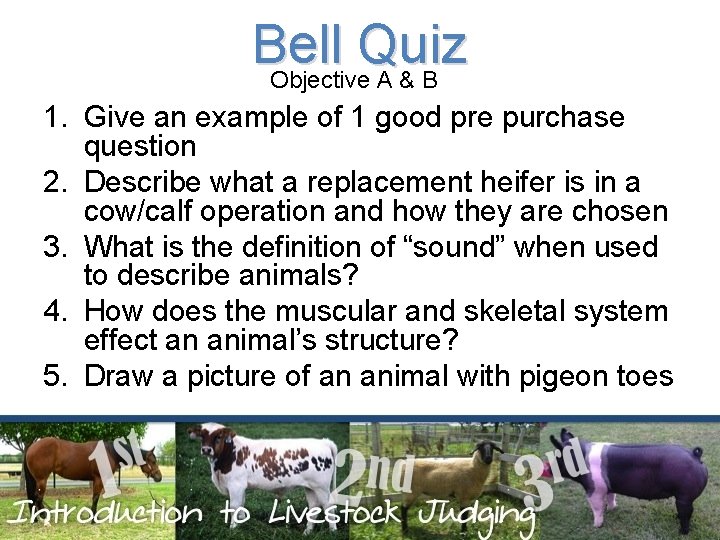 Bell Quiz
Objective A & B

1. Give an example of 1 good pre purchase question
2. Describe what a replacement heifer is in a cow/calf operation and how they are chosen
3. What is the definition of “sound” when used to describe animals?
4. How does the muscular and skeletal system effect an animal’s structure?
5. Draw a picture of an animal with pigeon toes

1st 2nd 3rd
Introduction to Livestock Judging